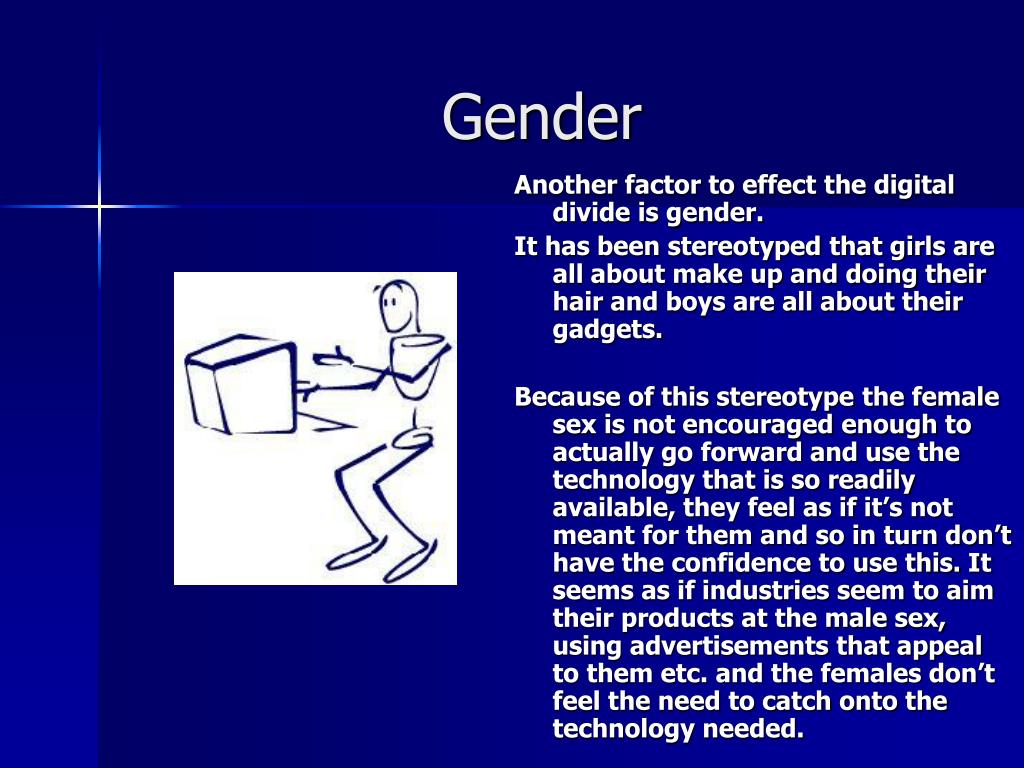 Gender

Another factor to effect the digital divide is gender.

It has been stereotyped that girls are all about make up and doing their hair and boys are all about their gadgets.

Because of this stereotype the female sex is not encouraged enough to actually go forward and use the technology that is so readily available, they feel as if it’s not meant for them and so in turn don’t have the confidence to use this. It seems as if industries seem to aim their products at the male sex, using advertisements that appeal to them etc. and the females don’t feel the need to catch onto the technology needed.